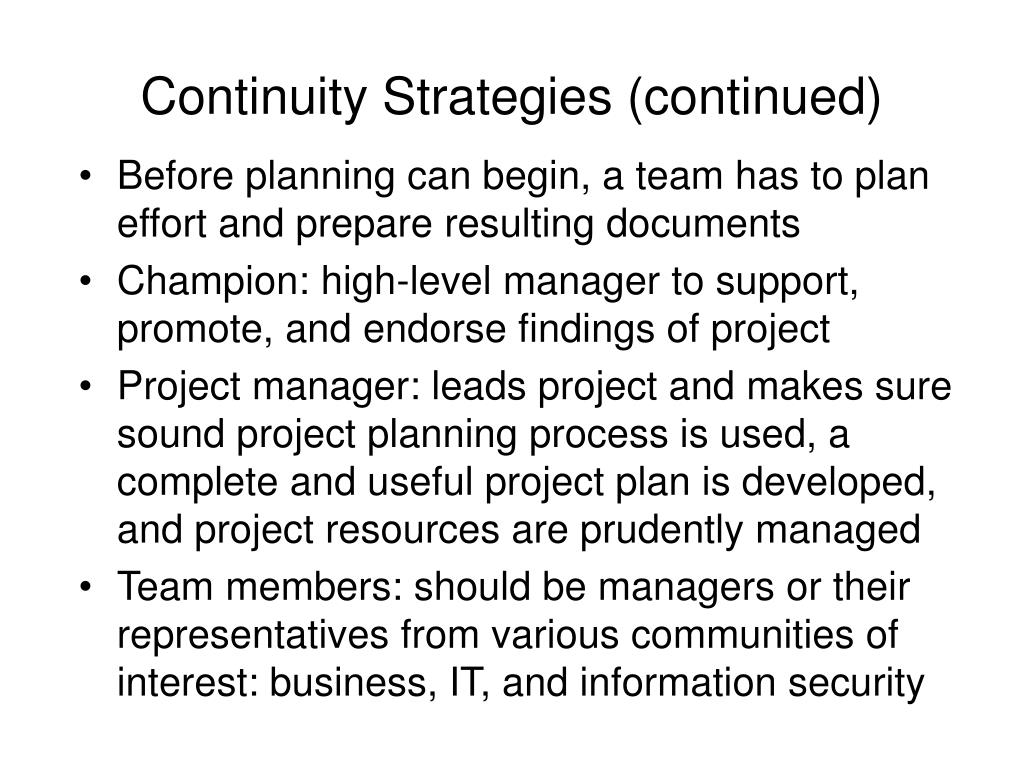 Continuity Strategies (continued)

• Before planning can begin, a team has to plan effort and prepare resulting documents
• Champion: high-level manager to support, promote, and endorse findings of project
• Project manager: leads project and makes sure sound project planning process is used, a complete and useful project plan is developed, and project resources are prudently managed
• Team members: should be managers or their representatives from various communities of interest: business, IT, and information security